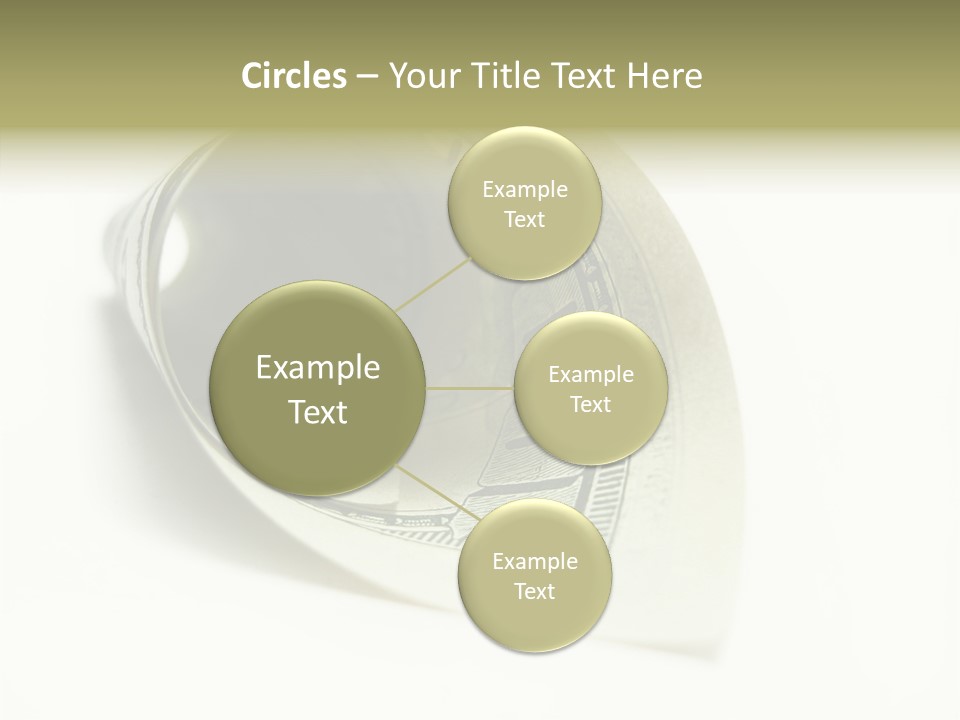 Circles – Your Title Text Here

Example Text

Example Text

Example Text

Example Text